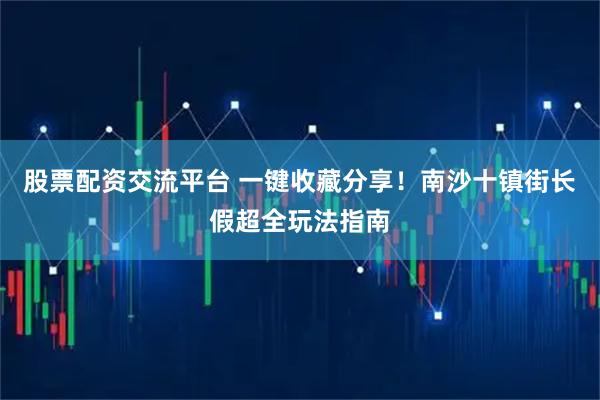 股票配资交流平台 一键收藏分享！南沙十镇街长假超全玩法指南